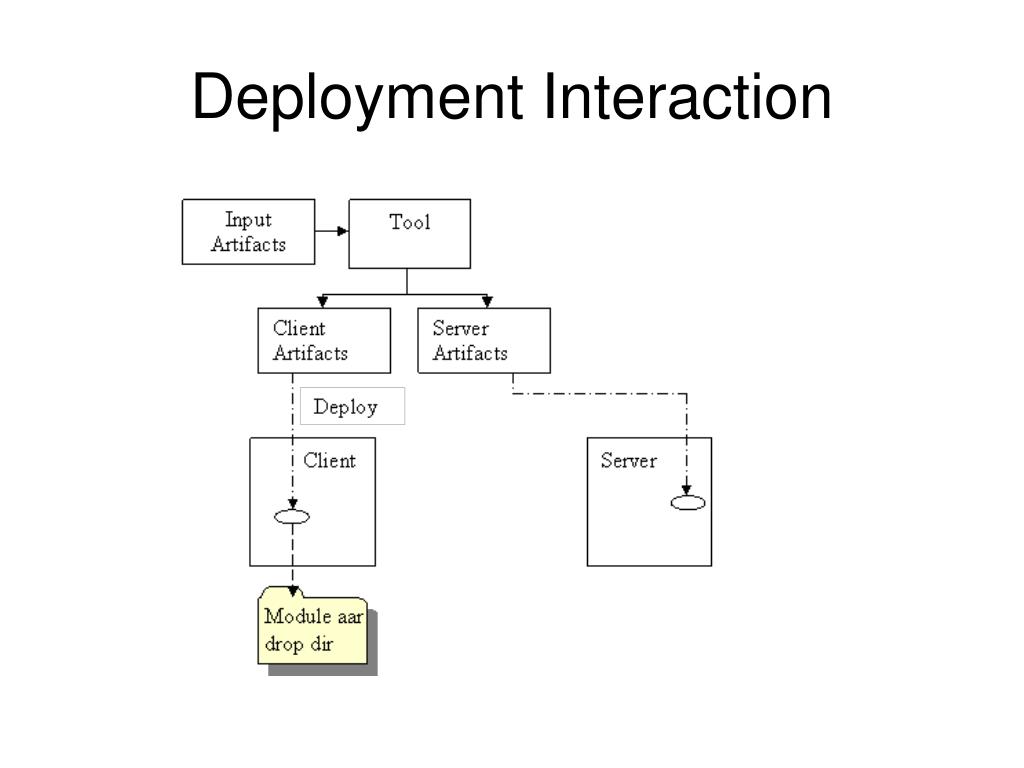 Deployment Interaction

Input Artifacts

Tool

Client Artifacts

Server Artifacts

Deploy

Client

Server

Module aar drop dir